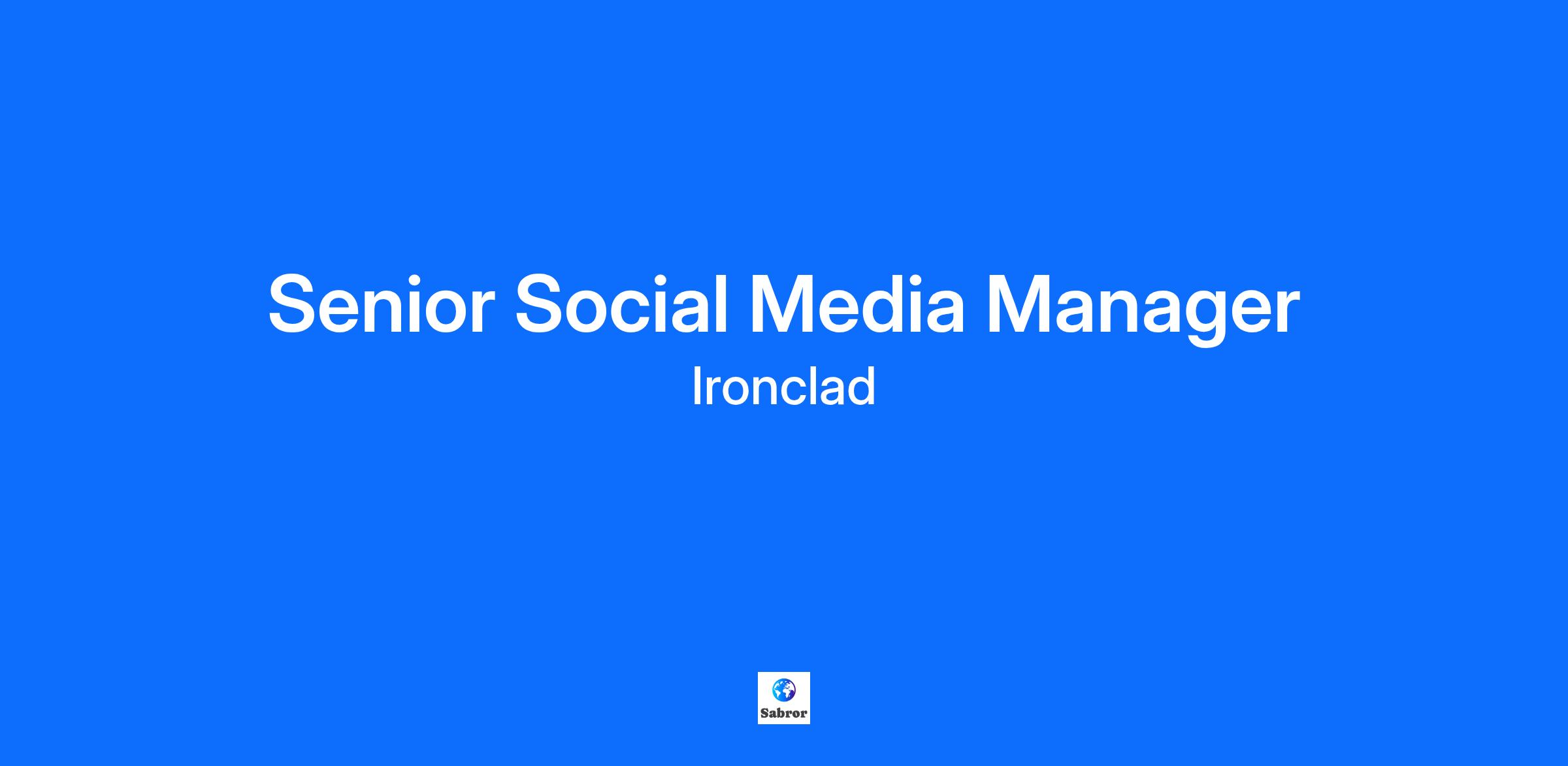 Senior Social Media Manager
Ironclad

Sabror